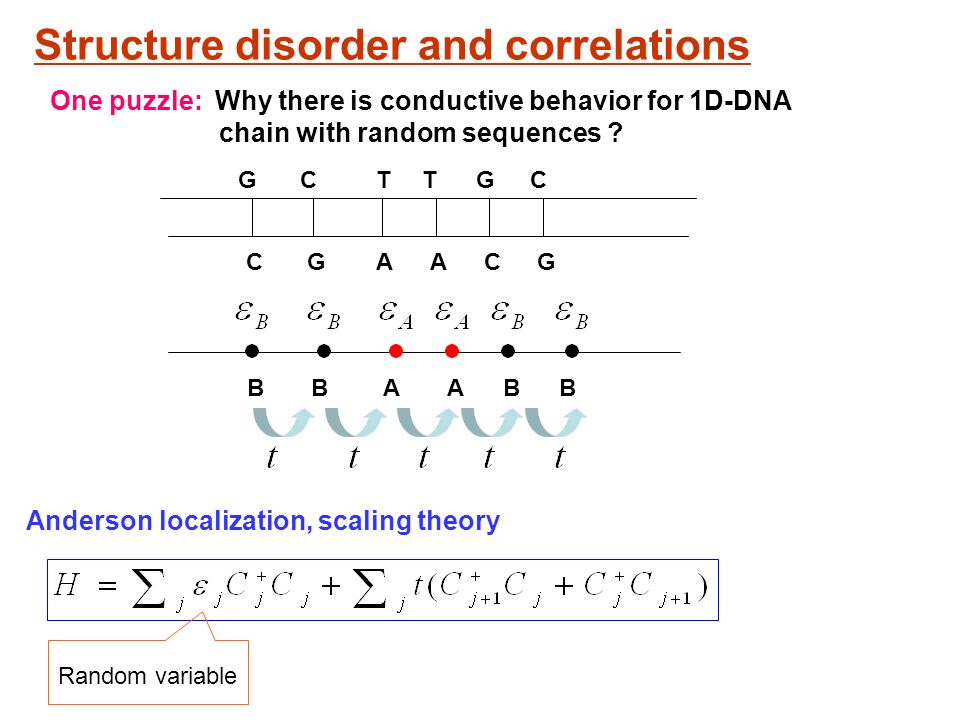 Structure disorder and correlations

One puzzle: Why there is conductive behavior for 1D-DNA chain with random sequences ?

G C T T G C

C G A A C G

$\varepsilon_B$ $\varepsilon_B$ $\varepsilon_A$ $\varepsilon_A$ $\varepsilon_B$ $\varepsilon_B$

B B A A B B

$t$ $t$ $t$ $t$ $t$

Anderson localization, scaling theory

$H = \sum_j \varepsilon_j C_j^+ C_j + \sum_j t(C_{j+1}^+ C_j + C_j^+ C_{j+1})$

Random variable